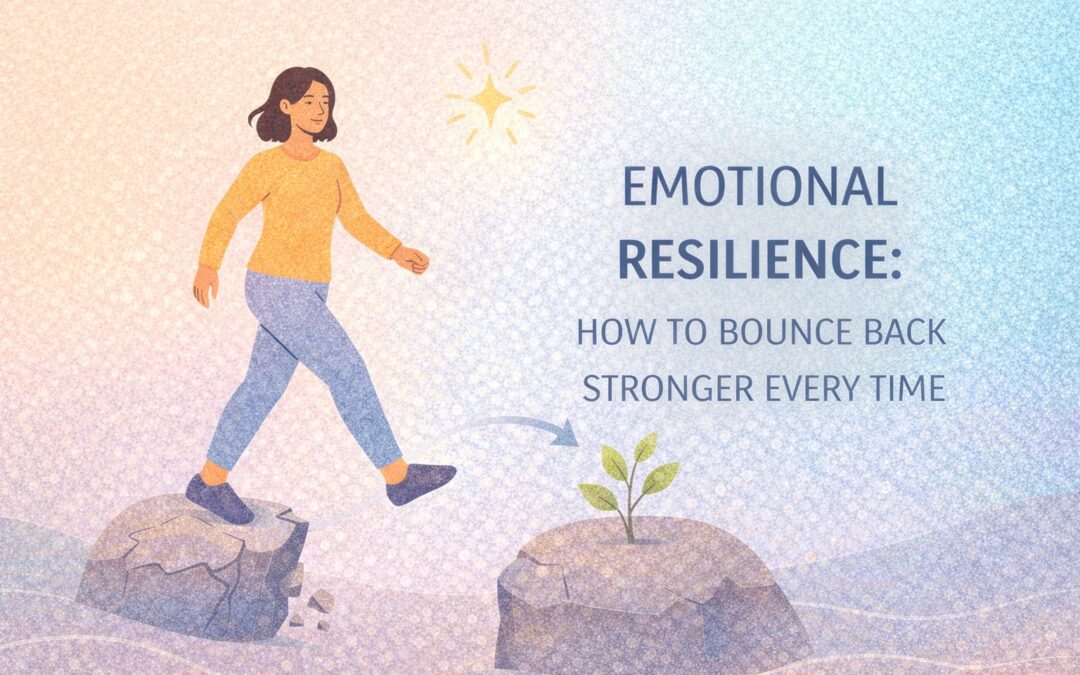 EMOTIONAL RESILIENCE:

HOW TO BOUNCE BACK STRONGER EVERY TIME